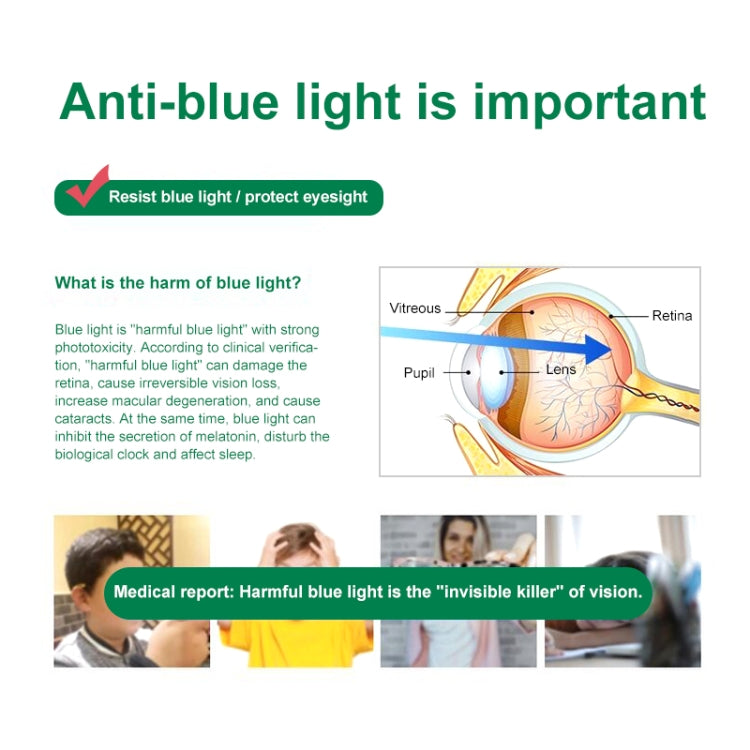 Anti-blue light is important

Resist blue light / protect eyesight

What is the harm of blue light?

Blue light is "harmful blue light" with strong phototoxicity. According to clinical verification, "harmful blue light" can damage the retina, cause irreversible vision loss, increase macular degeneration, and cause cataracts. At the same time, blue light can inhibit the secretion of melatonin, disturb the biological clock and affect sleep.

Vitreous
Retina
Pupil
Lens

Medical report: Harmful blue light is the "invisible killer" of vision.